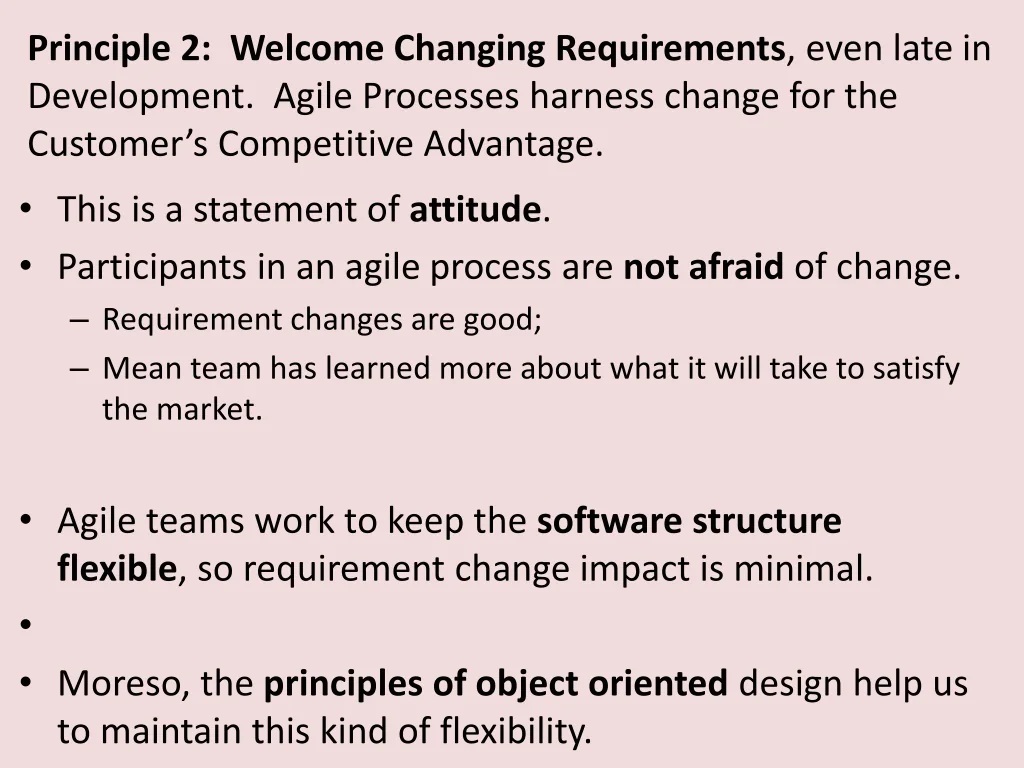 Principle 2: Welcome Changing Requirements, even late in Development. Agile Processes harness change for the Customer's Competitive Advantage.

• This is a statement of attitude.
• Participants in an agile process are not afraid of change.
– Requirement changes are good;
– Mean team has learned more about what it will take to satisfy the market.

• Agile teams work to keep the software structure flexible, so requirement change impact is minimal.
•
• Moreso, the principles of object oriented design help us to maintain this kind of flexibility.